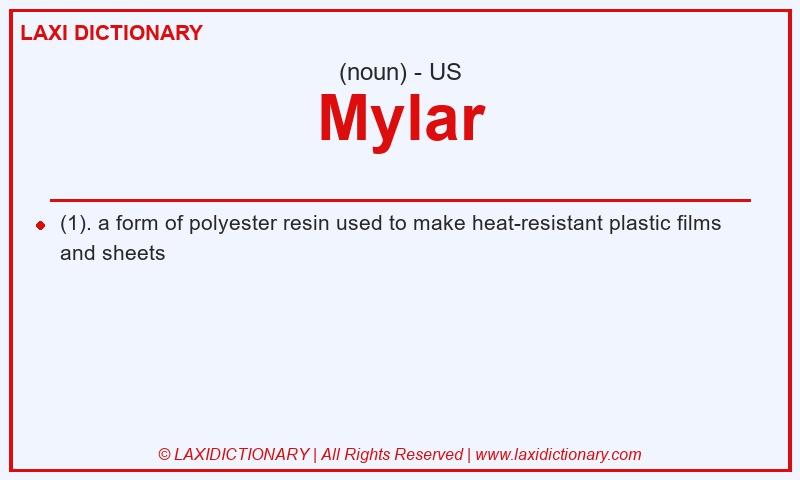 LAXI DICTIONARY

(noun) - US

Mylar

(1). a form of polyester resin used to make heat-resistant plastic films and sheets

© LAXIDICTIONARY | All Rights Reserved | www.laxidictionary.com